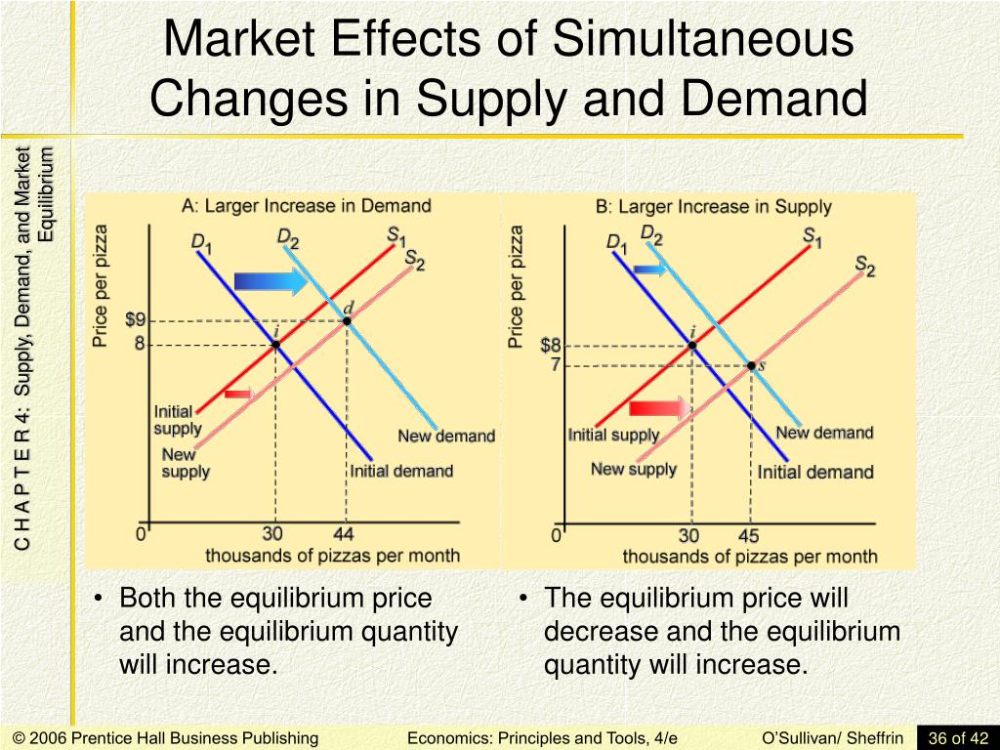 Market Effects of Simultaneous Changes in Supply and Demand

C H A P T E R 4: Supply, Demand, and Market Equilibrium

A: Larger Increase in Demand

Price per pizza

$D_1$ $D_2$ $S_1$ $S_2$

d

i

$9

8

Initial supply

New supply

New demand

Initial demand

0 30 44

thousands of pizzas per month

B: Larger Increase in Supply

Price per pizza

$D_1$ $D_2$ $S_1$ $S_2$

i

s

$8

7

Initial supply

New supply

New demand

Initial demand

0 30 45

thousands of pizzas per month

• Both the equilibrium price and the equilibrium quantity will increase.

• The equilibrium price will decrease and the equilibrium quantity will increase.

© 2006 Prentice Hall Business Publishing Economics: Principles and Tools, 4/e O'Sullivan/ Sheffrin 36 of 42